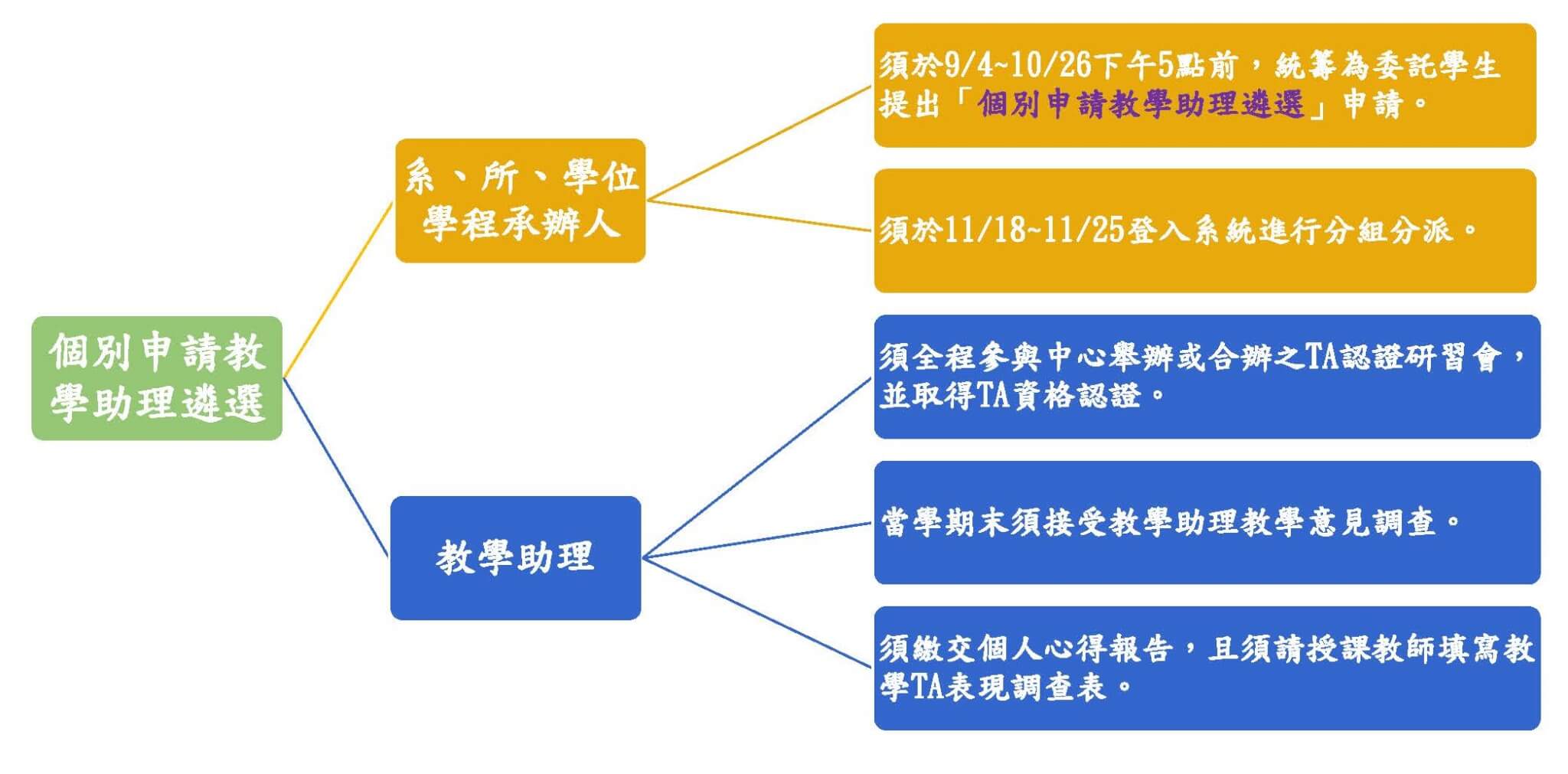 個別申請教學助理遴選

系、所、學位學程承辦人

須於9/4~10/26下午5點前，統籌為委託學生提出「個別申請教學助理遴選」申請。

須於11/18~11/25登入系統進行分組分派。

教學助理

須全程參與中心舉辦或合辦之TA認證研習會，並取得TA資格認證。

當學期末須接受教學助理教學意見調查。

須繳交個人心得報告，且須請授課教師填寫教學TA表現調查表。